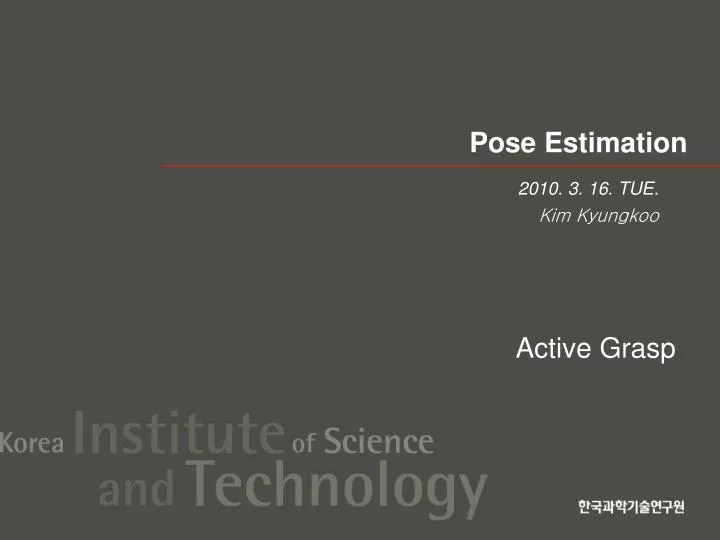 Pose Estimation

2010. 3. 16. TUE.
Kim Kyungkoo

Active Grasp

Korea Institute of Science and Technology

한국과학기술연구원